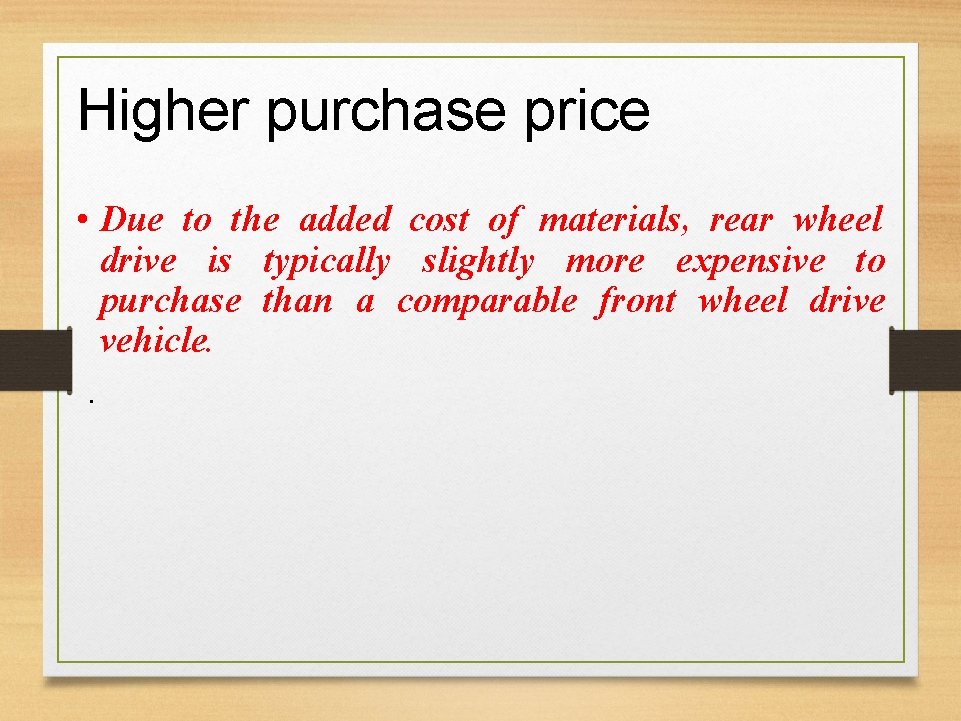 Higher purchase price

• Due to the added cost of materials, rear wheel drive is typically slightly more expensive to purchase than a comparable front wheel drive vehicle.

.